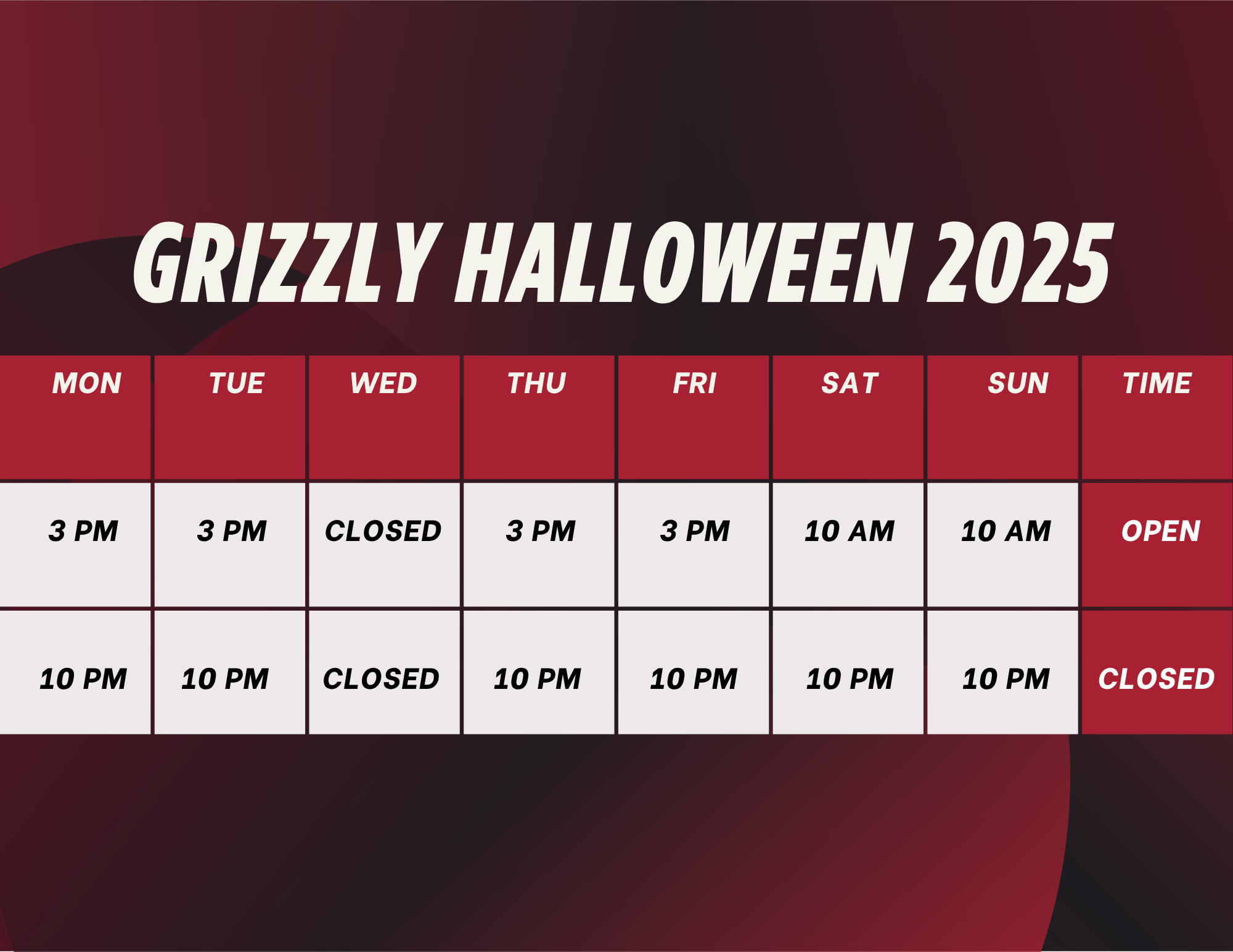 GRIZZLY HALLOWEEN 2025

| MON | TUE | WED | THU | FRI | SAT | SUN | TIME |
|---|---|---|---|---|---|---|---|
| 3 PM | 3 PM | CLOSED | 3 PM | 3 PM | 10 AM | 10 AM | OPEN |
| 10 PM | 10 PM | CLOSED | 10 PM | 10 PM | 10 PM | 10 PM | CLOSED |